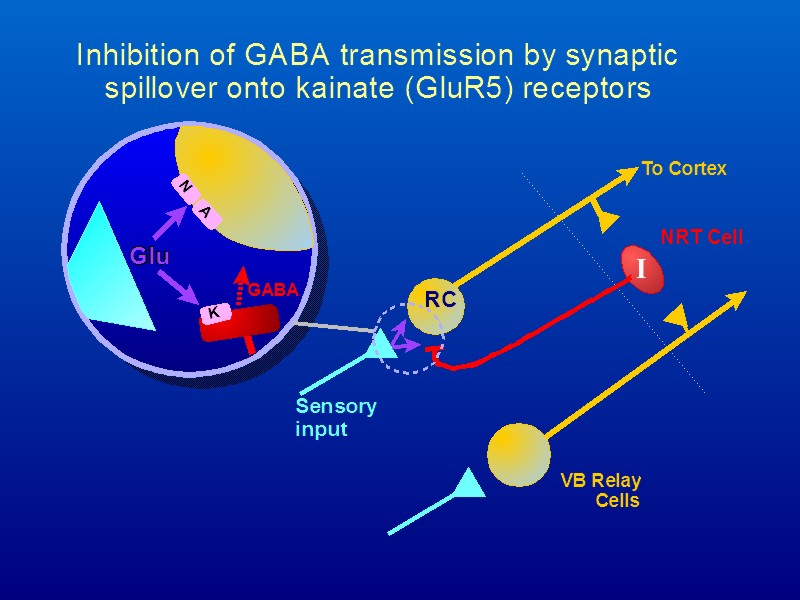 Inhibition of GABA transmission by synaptic spillover onto kainate (GluR5) receptors

N

A

Glu

GABA

K

To Cortex

NRT Cell

I

RC

Sensory input

VB Relay Cells